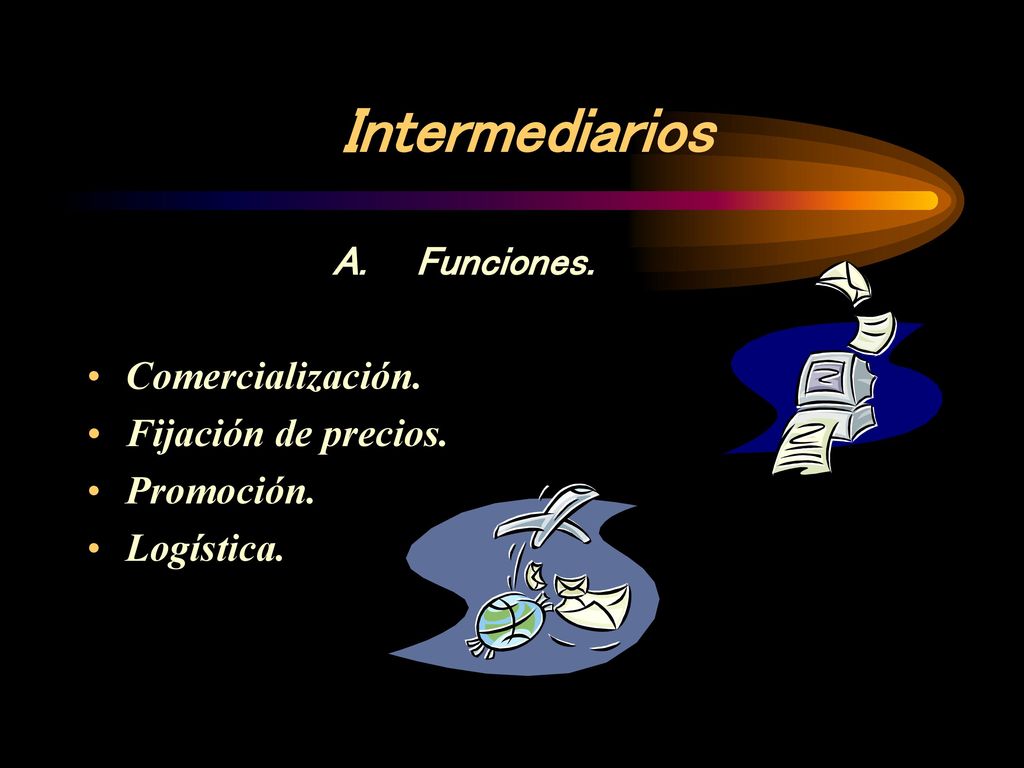 Intermediarios

A. Funciones.

• Comercialización.
• Fijación de precios.
• Promoción.
• Logística.